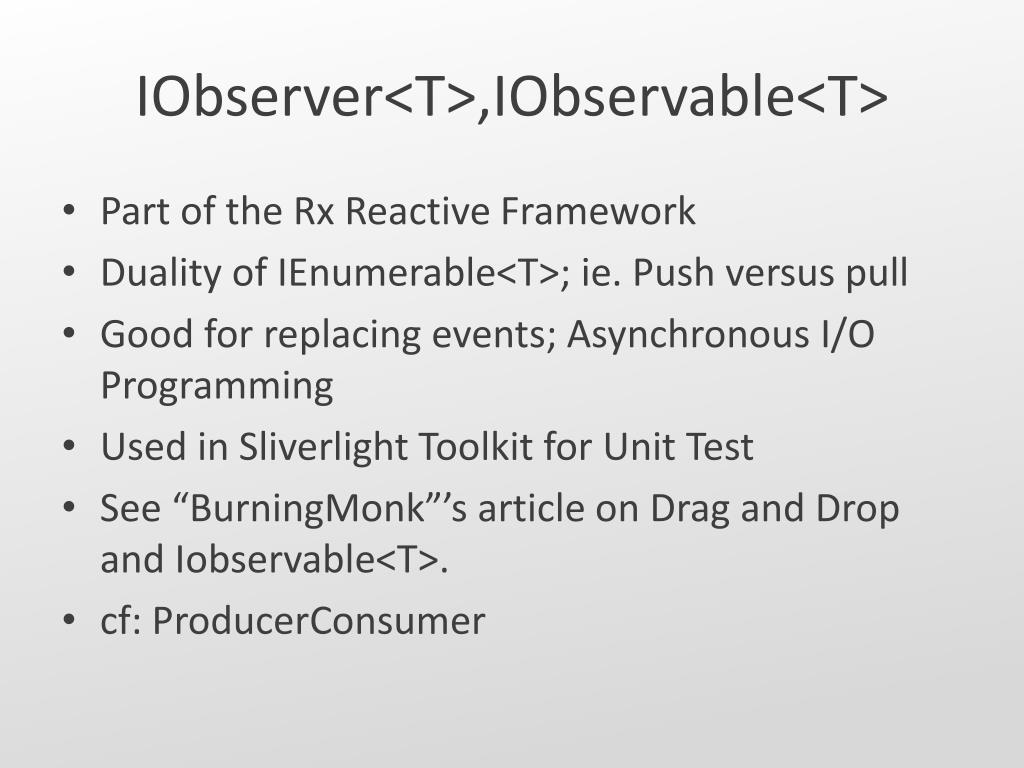 IObserver<T>,IObservable<T>

• Part of the Rx Reactive Framework
• Duality of IEnumerable<T>; ie. Push versus pull
• Good for replacing events; Asynchronous I/O Programming
• Used in Sliverlight Toolkit for Unit Test
• See “BurningMonk”’s article on Drag and Drop and Iobservable<T>.
• cf: ProducerConsumer